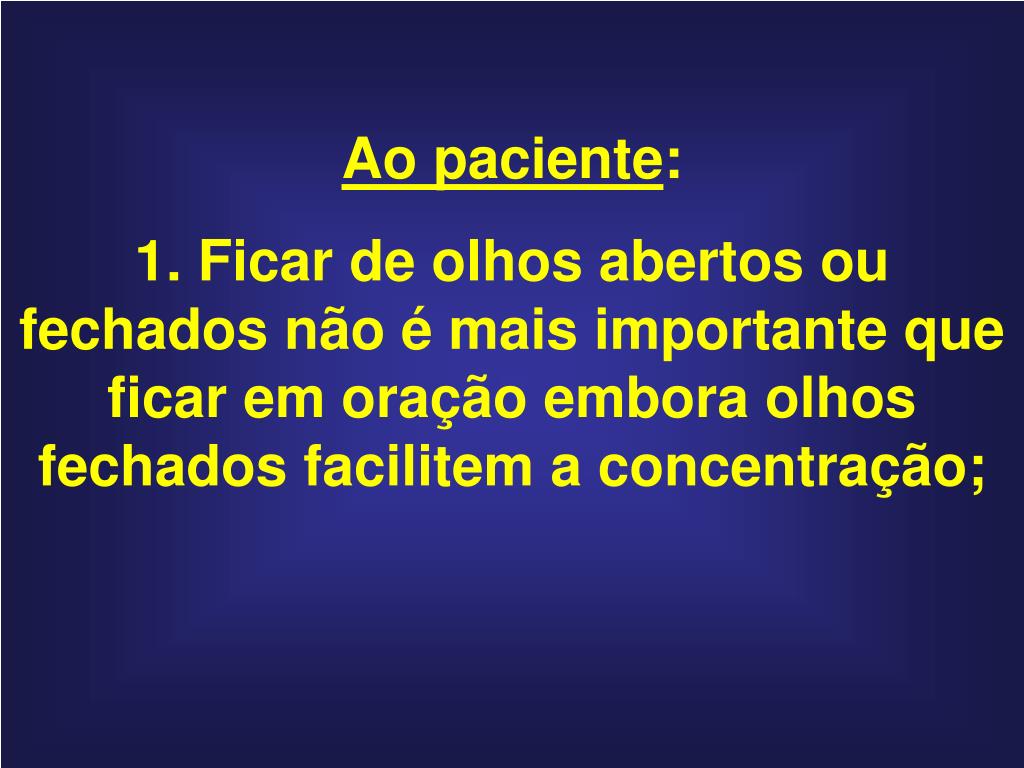 Ao paciente:

1. Ficar de olhos abertos ou fechados não é mais importante que ficar em oração embora olhos fechados facilitem a concentração;